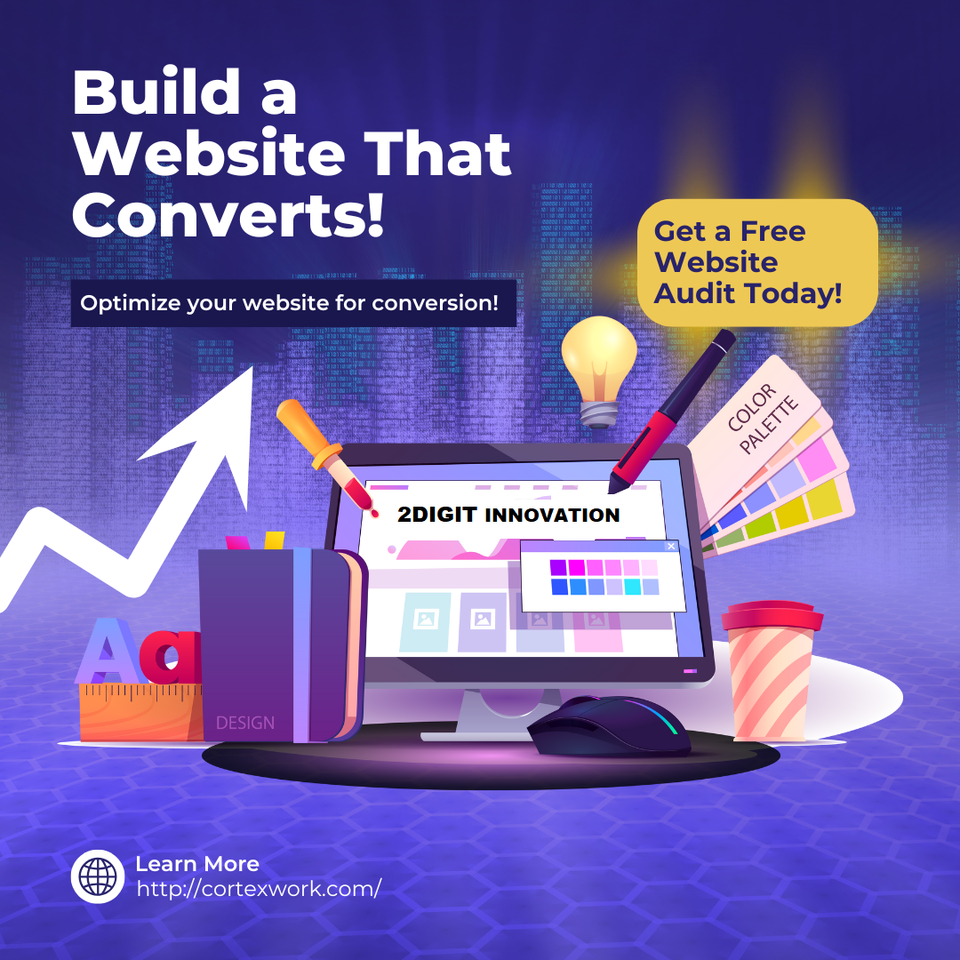 Build a Website That Converts!

Optimize your website for conversion!

Get a Free Website Audit Today!

COLOR PALETTE

2DIGIT INNOVATION

Aa

DESIGN

Learn More
http://cortexwork.com/